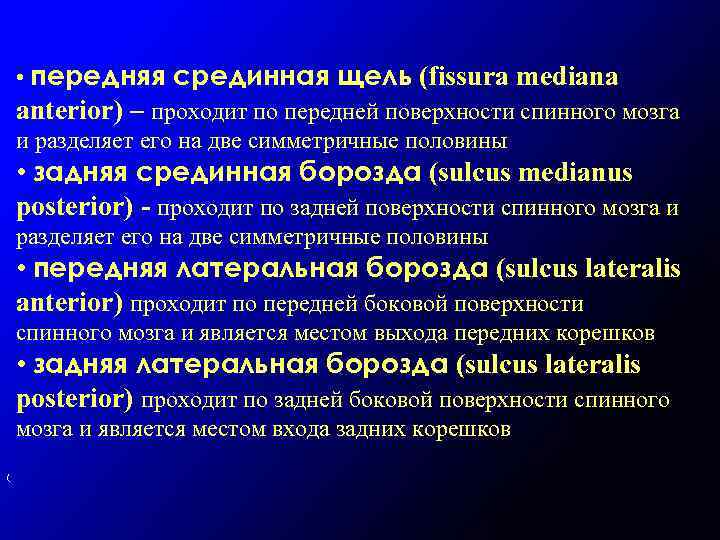 • передняя срединная щель (fissura mediana anterior) – проходит по передней поверхности спинного мозга и разделяет его на две симметричные половины
• задняя срединная борозда (sulcus medianus posterior) - проходит по задней поверхности спинного мозга и разделяет его на две симметричные половины
• передняя латеральная борозда (sulcus lateralis anterior) проходит по передней боковой поверхности спинного мозга и является местом выхода передних корешков
• задняя латеральная борозда (sulcus lateralis posterior) проходит по задней боковой поверхности спинного мозга и является местом входа задних корешков